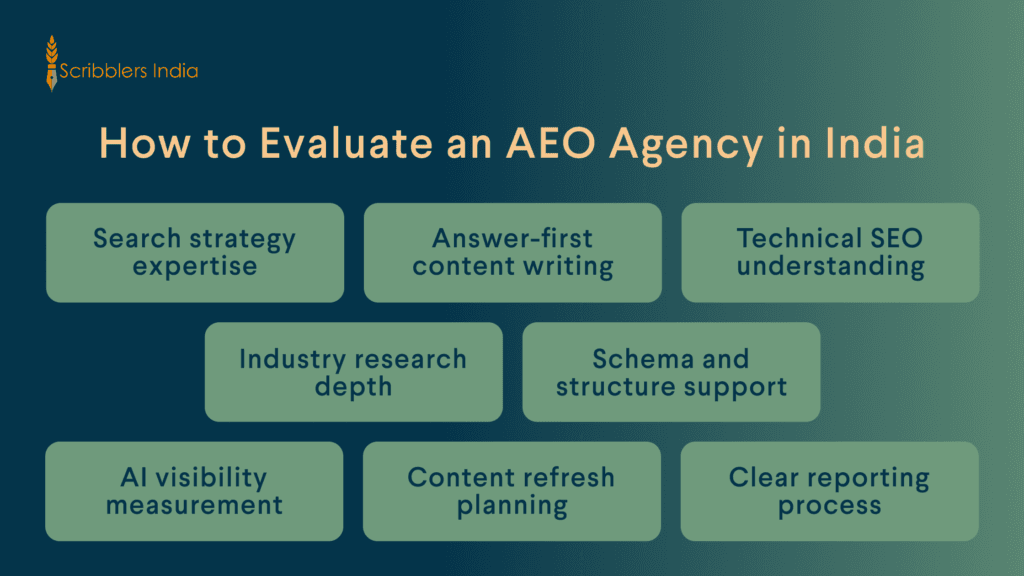 Scribblers India

How to Evaluate an AEO Agency in India

Search strategy expertise

Answer-first content writing

Technical SEO understanding

Industry research depth

Schema and structure support

AI visibility measurement

Content refresh planning

Clear reporting process